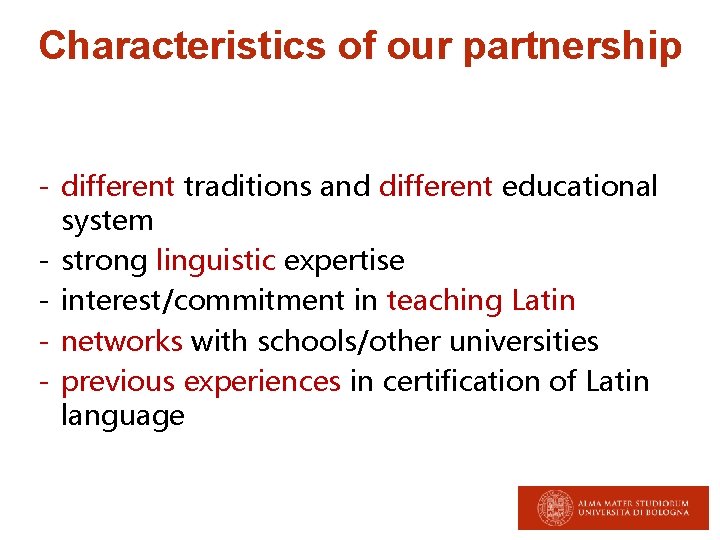 Characteristics of our partnership

- different traditions and different educational system
- strong linguistic expertise
- interest/commitment in teaching Latin
- networks with schools/other universities
- previous experiences in certification of Latin language

ALMA MATER STUDIORUM
UNIVERSITÀ DI BOLOGNA